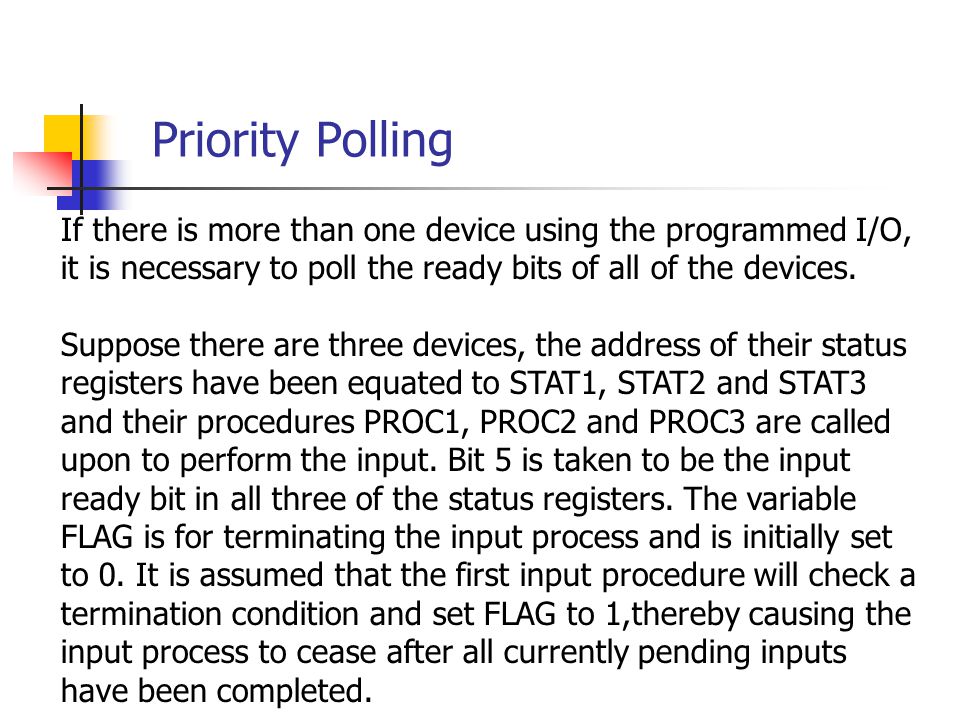 Priority Polling

If there is more than one device using the programmed I/O, it is necessary to poll the ready bits of all of the devices.

Suppose there are three devices, the address of their status registers have been equated to STAT1, STAT2 and STAT3 and their procedures PROC1, PROC2 and PROC3 are called upon to perform the input. Bit 5 is taken to be the input ready bit in all three of the status registers. The variable FLAG is for terminating the input process and is initially set to 0. It is assumed that the first input procedure will check a termination condition and set FLAG to 1,thereby causing the input process to cease after all currently pending inputs have been completed.